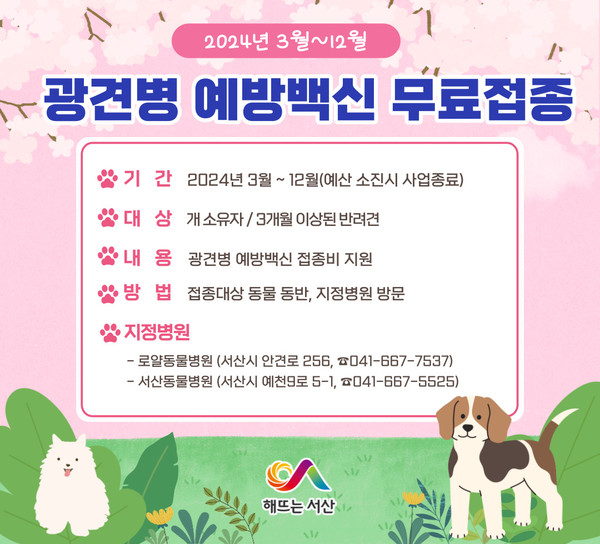 2024년 3월~12월

광견병 예방백신 무료접종

기 간 2024년 3월 ~ 12월(예산 소진시 사업종료)

대 상 개 소유자 / 3개월 이상된 반려견

내 용 광견병 예방백신 접종비 지원

방 법 접종대상 동물 동반, 지정병원 방문

지정병원

- 로얄동물병원 (서산시 안견로 256, ☎041-667-7537)
- 서산동물병원 (서산시 예천9로 5-1, ☎041-667-5525)

해뜨는 서산